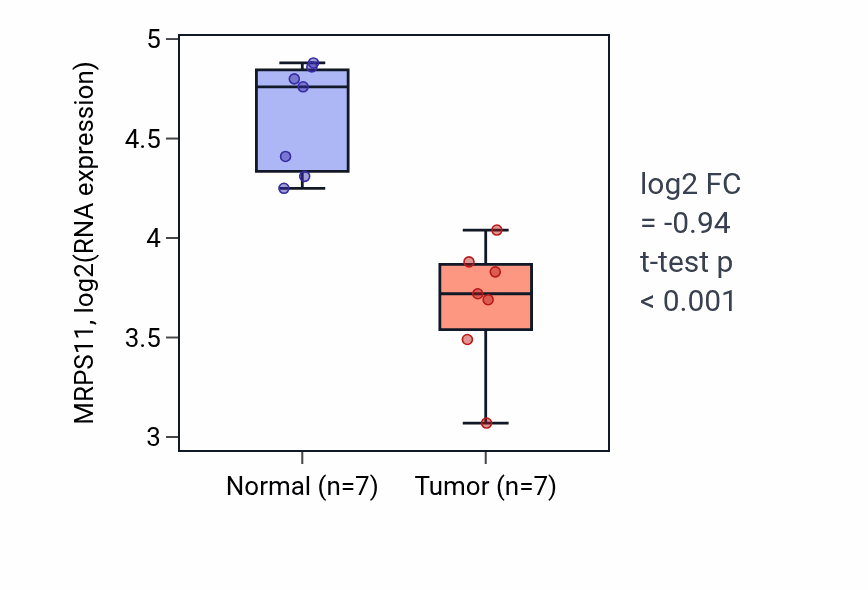 MRPS11, log2(RNA expression)

5
4.5
4
3.5
3

Normal (n=7)
Tumor (n=7)

log2 FC = -0.94
t-test p < 0.001